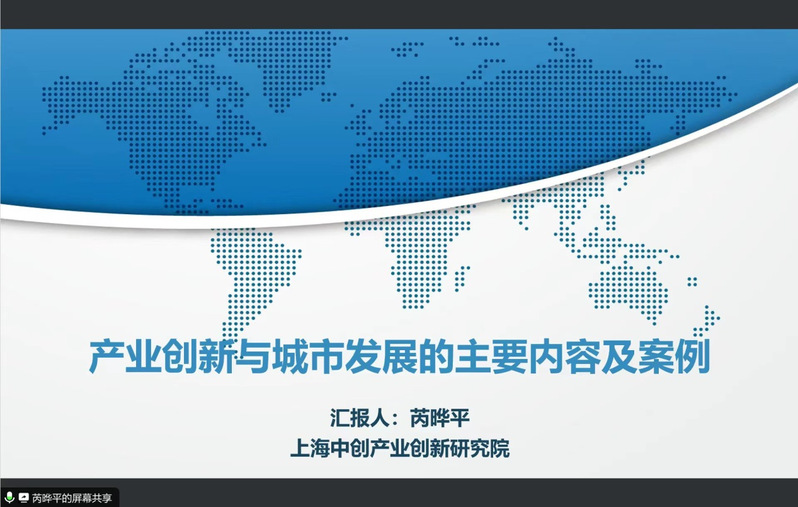 产业创新与城市发展的主要内容及案例

汇报人：芮晔平

上海中创产业创新研究院

芮晔平的屏幕共享